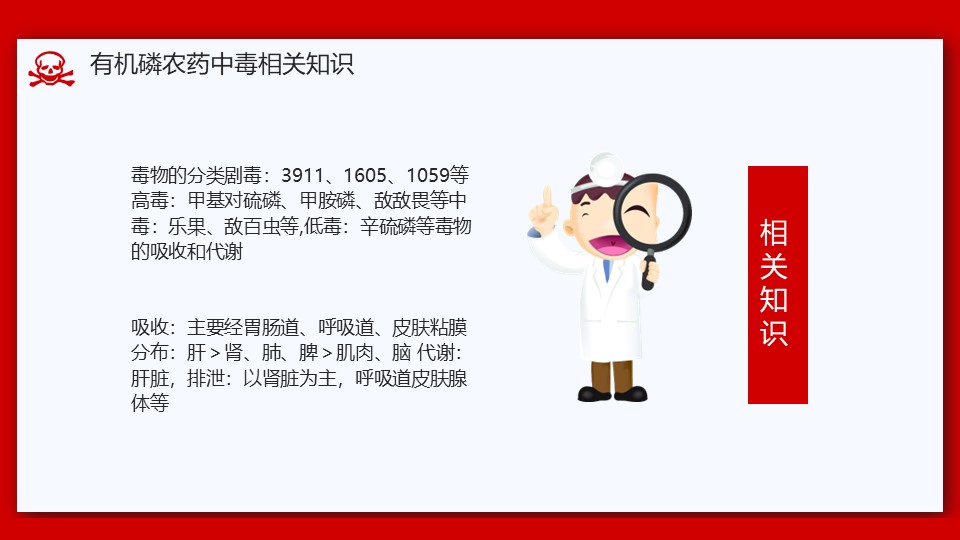 有机磷农药中毒相关知识

毒物的分类剧毒：3911、1605、1059等高毒：甲基对硫磷、甲胺磷、敌敌畏等中毒：乐果、敌百虫等,低毒：辛硫磷等毒物的吸收和代谢

吸收：主要经胃肠道、呼吸道、皮肤粘膜分布：肝＞肾、肺、脾＞肌肉、脑 代谢：肝脏，排泄：以肾脏为主，呼吸道皮肤腺体等

相关知识